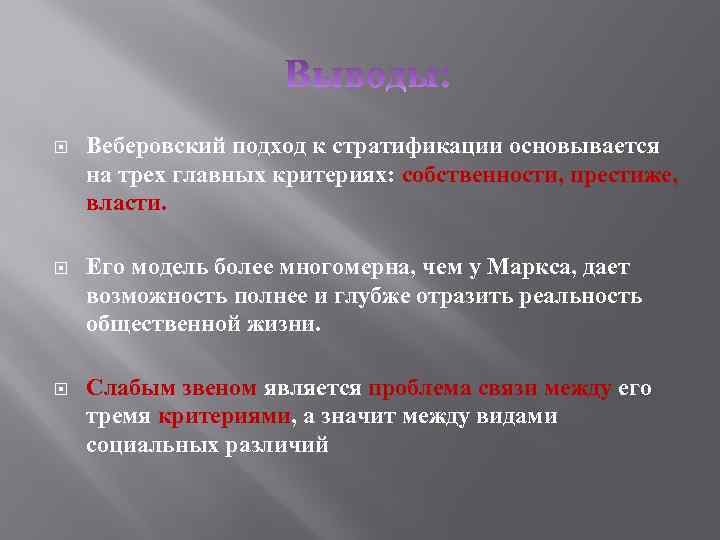 Выводы:

Веберовский подход к стратификации основывается на трех главных критериях: собственности, престиже, власти.

Его модель более многомерна, чем у Маркса, дает возможность полнее и глубже отразить реальность общественной жизни.

Слабым звеном является проблема связи между его тремя критериями, а значит между видами социальных различий